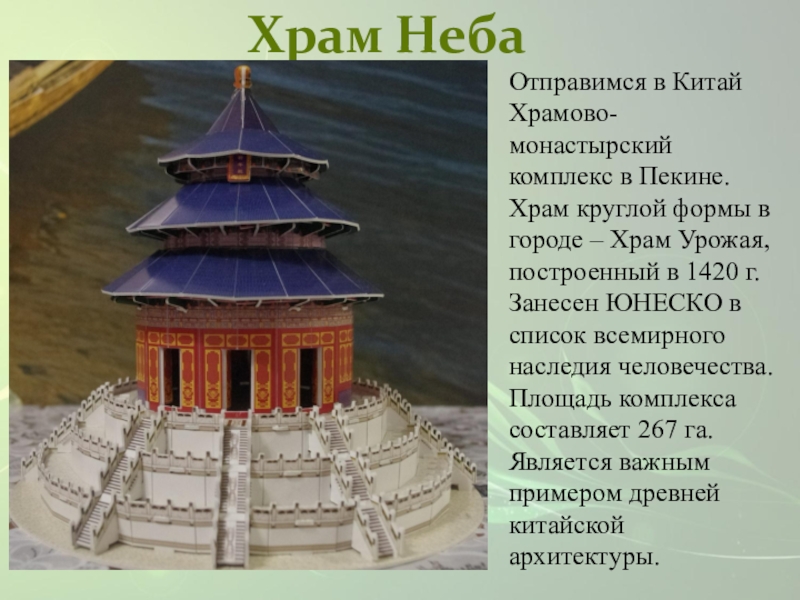 Храм Неба

Отправимся в Китай Храмово-монастырский комплекс в Пекине. Храм круглой формы в городе – Храм Урожая, построенный в 1420 г. Занесен ЮНЕСКО в список всемирного наследия человечества. Площадь комплекса составляет 267 га. Является важным примером древней китайской архитектуры.